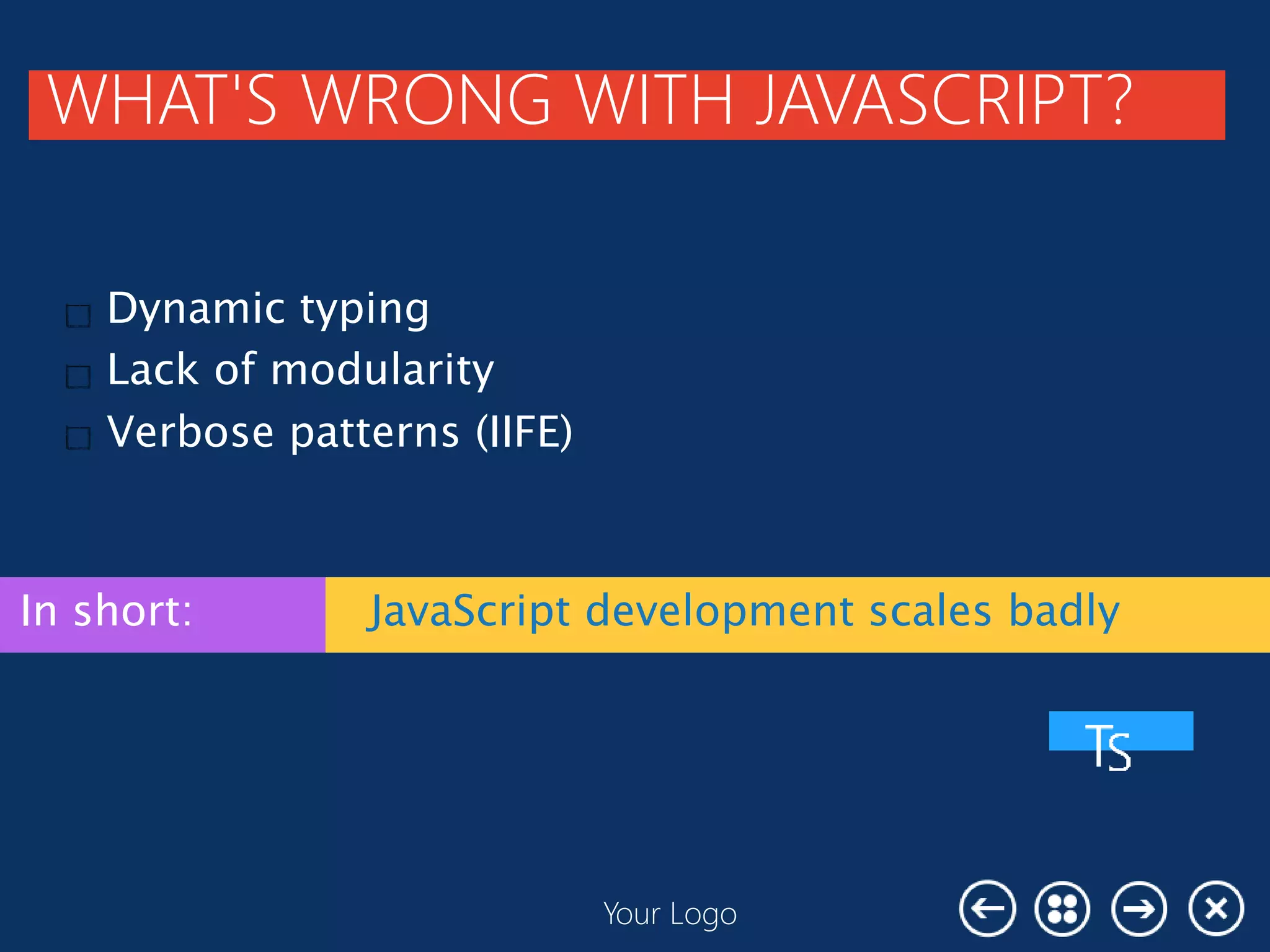 WHAT'S WRONG WITH JAVASCRIPT?

Dynamic typing
Lack of modularity
Verbose patterns (IIFE)

In short: JavaScript development scales badly

TS

Your Logo